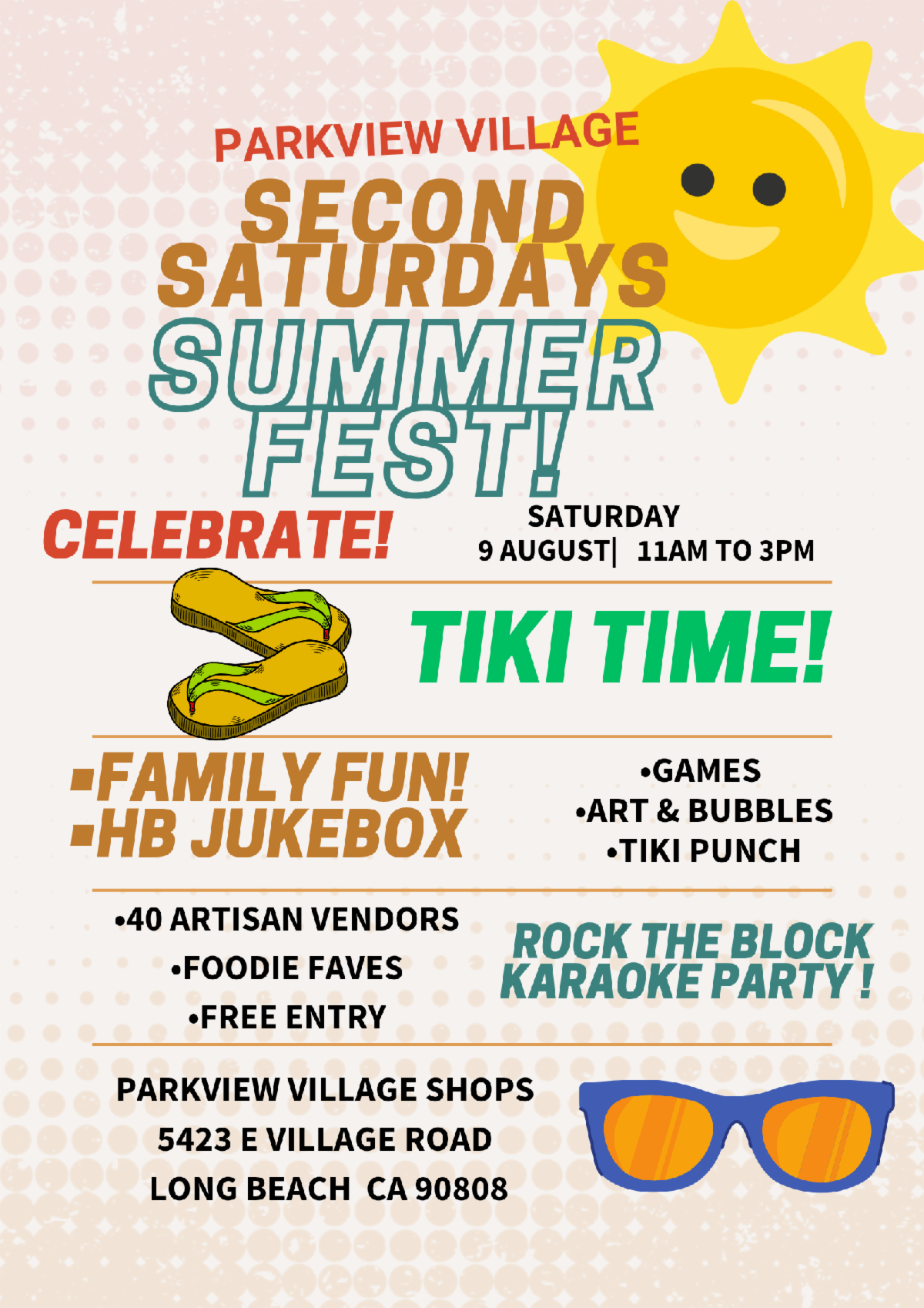 PARKVIEW VILLAGE
SECOND SATURDAYS
SUMMER FEST!

CELEBRATE!

SATURDAY
9 AUGUST| 11AM TO 3PM

TIKI TIME!

▪FAMILY FUN!
▪HB JUKEBOX

•GAMES
•ART & BUBBLES
•TIKI PUNCH

•40 ARTISAN VENDORS
•FOODIE FAVES
•FREE ENTRY

ROCK THE BLOCK
KARAOKE PARTY !

PARKVIEW VILLAGE SHOPS
5423 E VILLAGE ROAD
LONG BEACH CA 90808